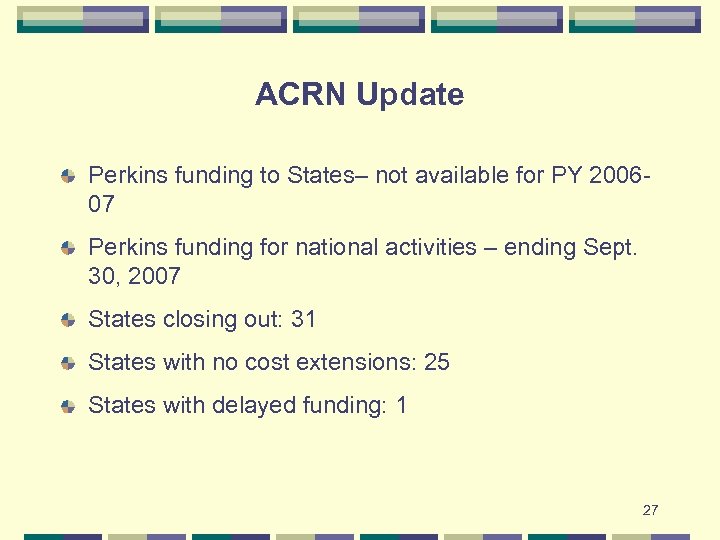 ACRN Update

Perkins funding to States– not available for PY 2006-07

Perkins funding for national activities – ending Sept. 30, 2007

States closing out: 31

States with no cost extensions: 25

States with delayed funding: 1

27